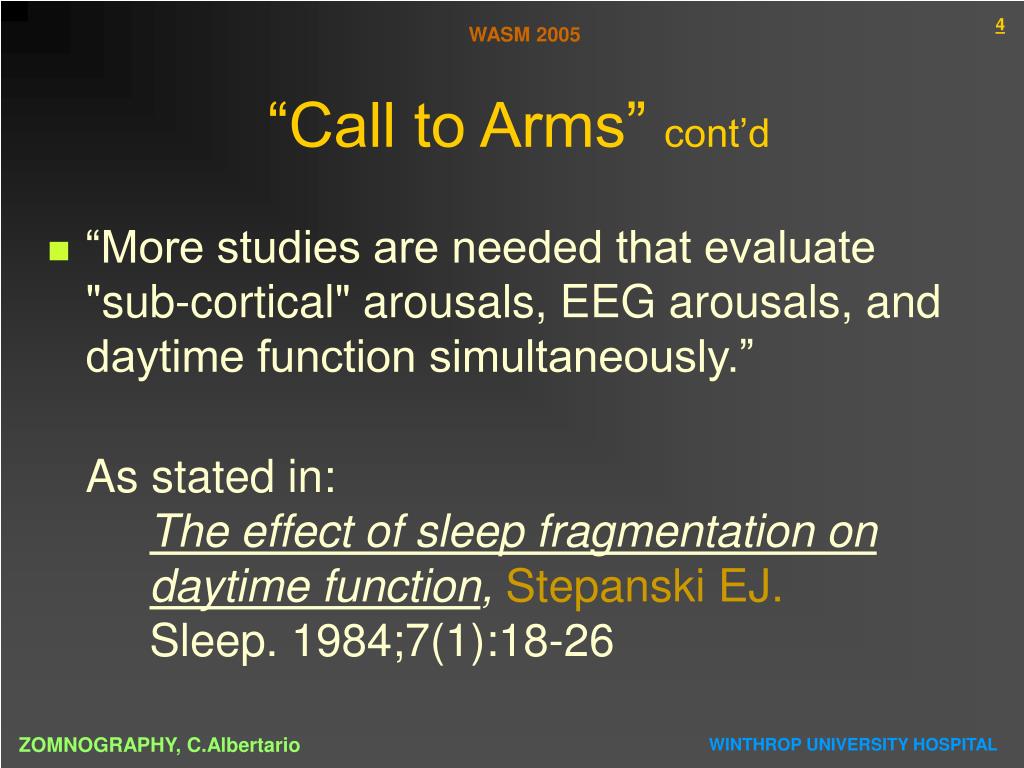 WASM 2005

4

“Call to Arms” cont’d

“More studies are needed that evaluate "sub-cortical" arousals, EEG arousals, and daytime function simultaneously.”

As stated in:
The effect of sleep fragmentation on daytime function, Stepanski EJ.
Sleep. 1984;7(1):18-26

ZOMNOGRAPHY, C.Albertario

WINTHROP UNIVERSITY HOSPITAL